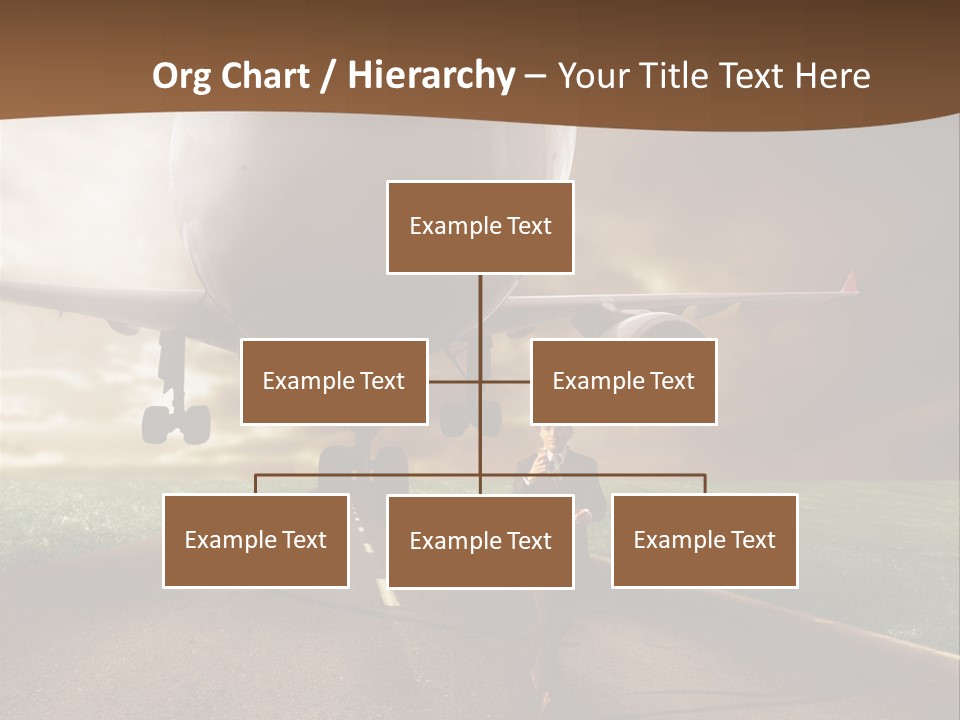 Org Chart / Hierarchy – Your Title Text Here

Example Text

Example Text

Example Text

Example Text

Example Text

Example Text